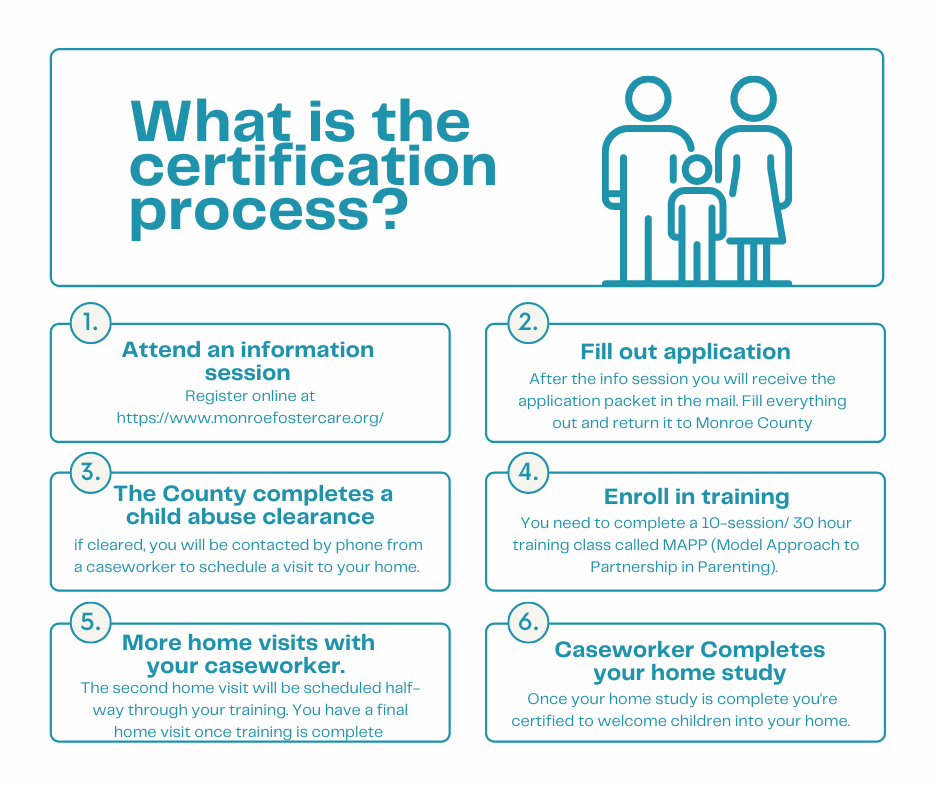 What is the certification process?

1.

Attend an information session

Register online at https://www.monroefostercare.org/

2.

Fill out application

After the info session you will receive the application packet in the mail. Fill everything out and return it to Monroe County

3.

The County completes a child abuse clearance

if cleared, you will be contacted by phone from a caseworker to schedule a visit to your home.

4.

Enroll in training

You need to complete a 10-session/ 30 hour training class called MAPP (Model Approach to Partnership in Parenting).

5.

More home visits with your caseworker.

The second home visit will be scheduled half-way through your training. You have a final home visit once training is complete

6.

Caseworker Completes your home study

Once your home study is complete you're certified to welcome children into your home.